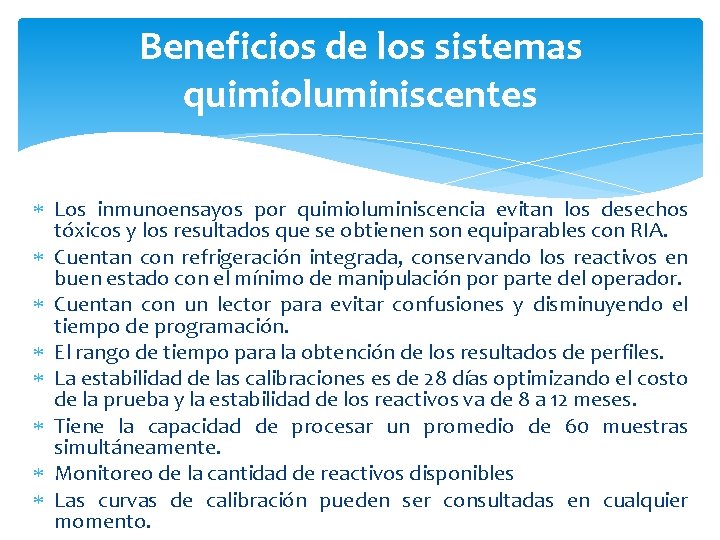 Beneficios de los sistemas quimioluminiscentes

* Los inmunoensayos por quimioluminiscencia evitan los desechos tóxicos y los resultados que se obtienen son equiparables con RIA.
* Cuentan con refrigeración integrada, conservando los reactivos en buen estado con el mínimo de manipulación por parte del operador.
* Cuentan con un lector para evitar confusiones y disminuyendo el tiempo de programación.
* El rango de tiempo para la obtención de los resultados de perfiles.
* La estabilidad de las calibraciones es de 28 días optimizando el costo de la prueba y la estabilidad de los reactivos va de 8 a 12 meses.
* Tiene la capacidad de procesar un promedio de 60 muestras simultáneamente.
* Monitoreo de la cantidad de reactivos disponibles
* Las curvas de calibración pueden ser consultadas en cualquier momento.